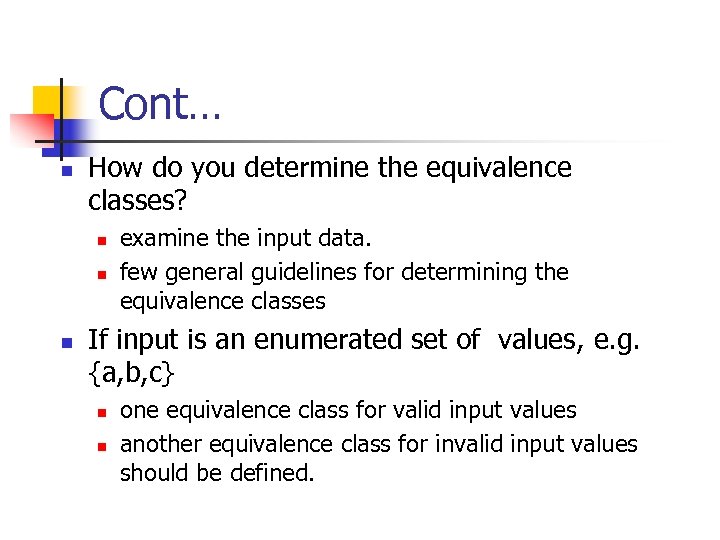 Cont…

How do you determine the equivalence classes?

examine the input data.

few general guidelines for determining the equivalence classes

If input is an enumerated set of values, e.g. {a,b,c}

one equivalence class for valid input values

another equivalence class for invalid input values should be defined.